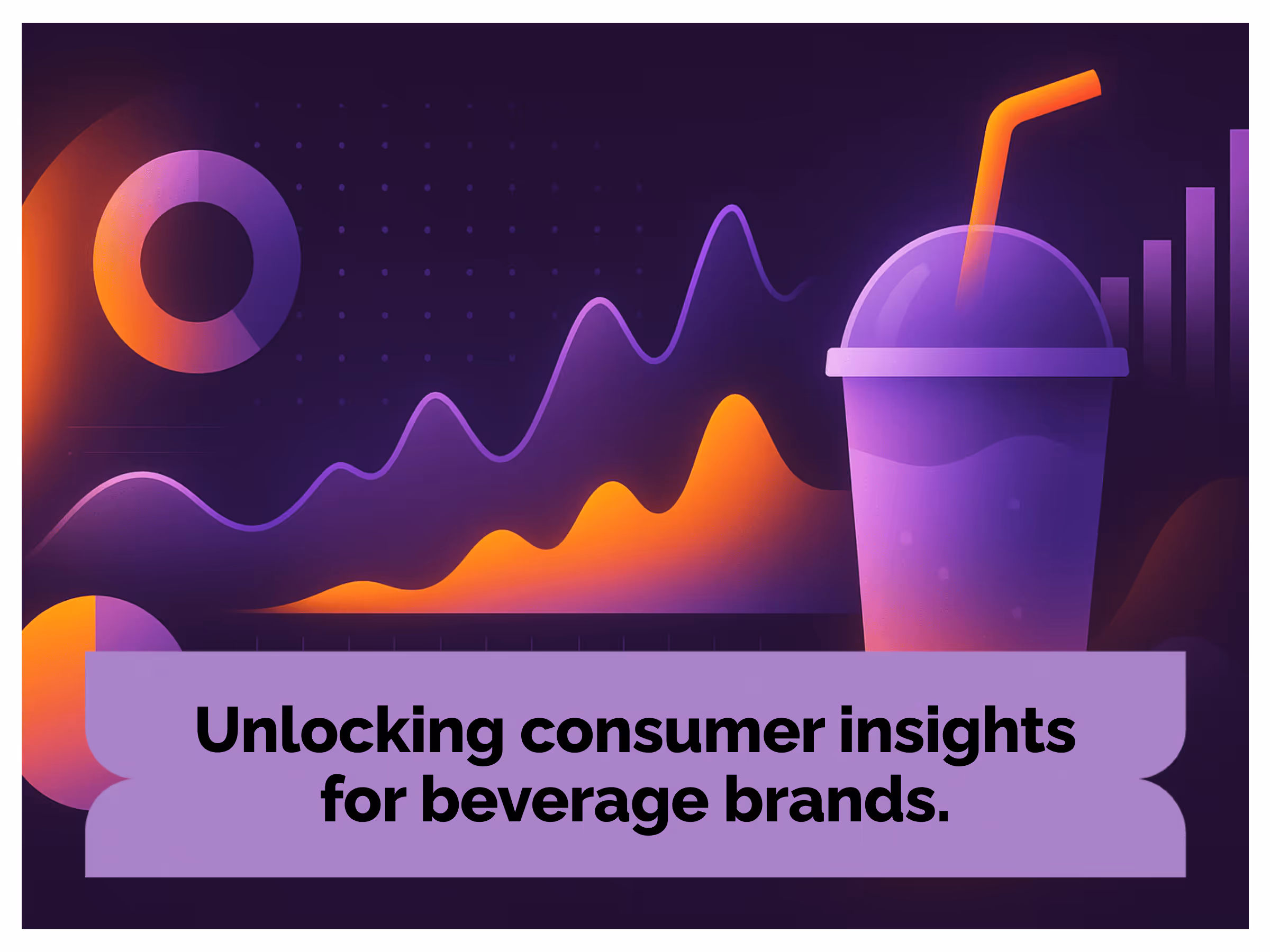 Unlocking consumer insights for beverage brands.